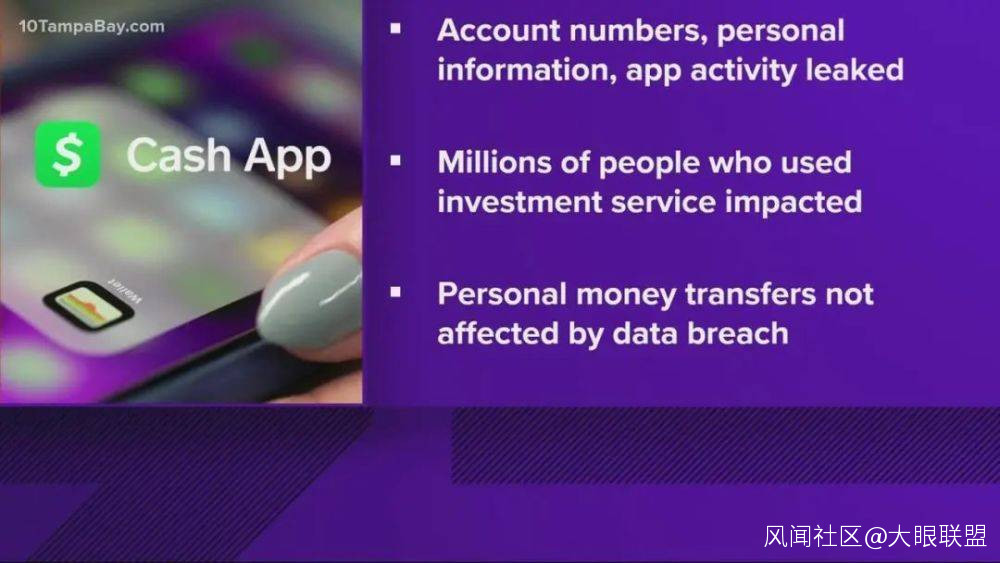 10TampaBay.com

$ Cash App

Wallet

▪ Account numbers, personal information, app activity leaked

▪ Millions of people who used investment service impacted

▪ Personal money transfers not affected by data breach

风闻社区@大眼联盟